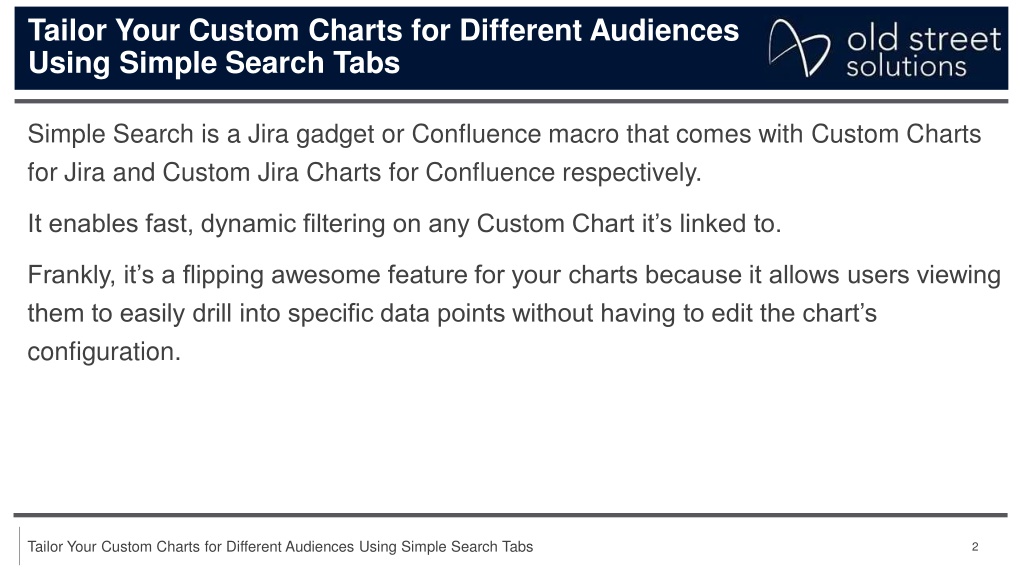 Tailor Your Custom Charts for Different Audiences Using Simple Search Tabs

old street solutions

Simple Search is a Jira gadget or Confluence macro that comes with Custom Charts for Jira and Custom Jira Charts for Confluence respectively.

It enables fast, dynamic filtering on any Custom Chart it's linked to.

Frankly, it's a flipping awesome feature for your charts because it allows users viewing them to easily drill into specific data points without having to edit the chart's configuration.

Tailor Your Custom Charts for Different Audiences Using Simple Search Tabs

2